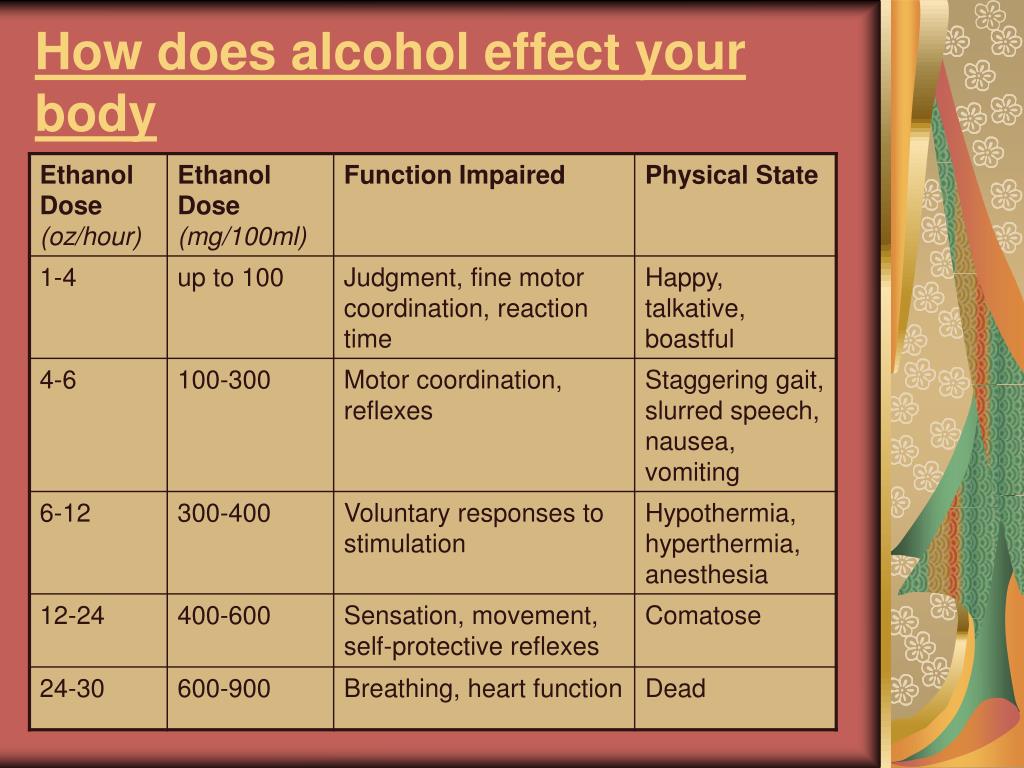 How does alcohol effect your body

| Ethanol Dose (oz/hour) | Ethanol Dose (mg/100ml) | Function Impaired | Physical State |
|---|---|---|---|
| 1-4 | up to 100 | Judgment, fine motor coordination, reaction time | Happy, talkative, boastful |
| 4-6 | 100-300 | Motor coordination, reflexes | Staggering gait, slurred speech, nausea, vomiting |
| 6-12 | 300-400 | Voluntary responses to stimulation | Hypothermia, hyperthermia, anesthesia |
| 12-24 | 400-600 | Sensation, movement, self-protective reflexes | Comatose |
| 24-30 | 600-900 | Breathing, heart function | Dead |